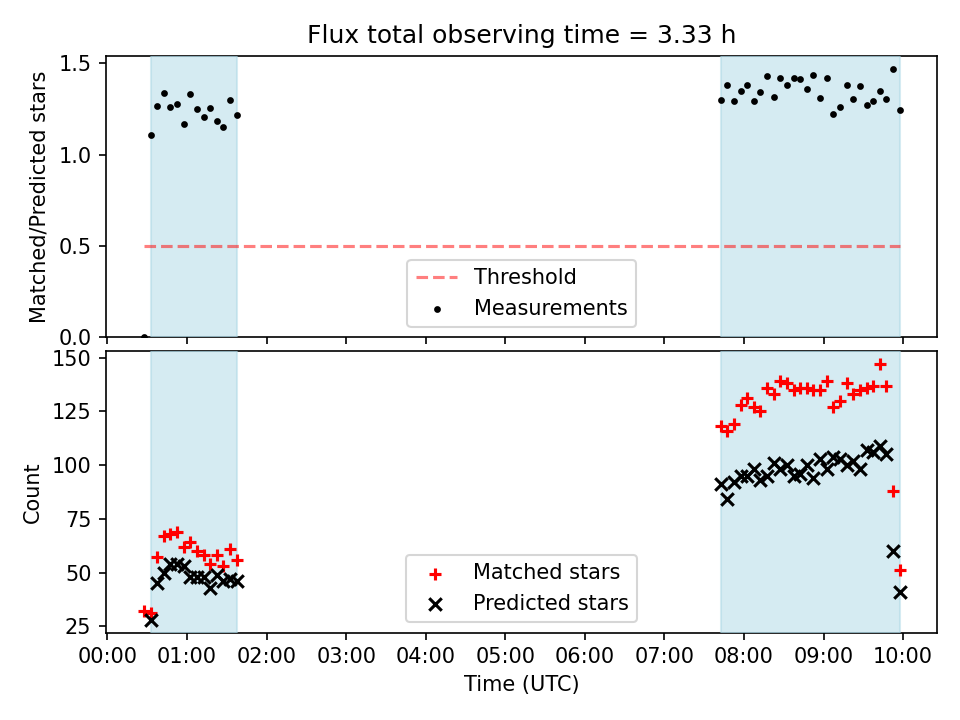 Flux total observing time = 3.33 h

Matched/Predicted stars

1.5
1.0
0.5
0.0

Threshold
Measurements

Count

150
125
100
75
50
25

Matched stars
Predicted stars

00:00 01:00 02:00 03:00 04:00 05:00 06:00 07:00 08:00 09:00 10:00

Time (UTC)